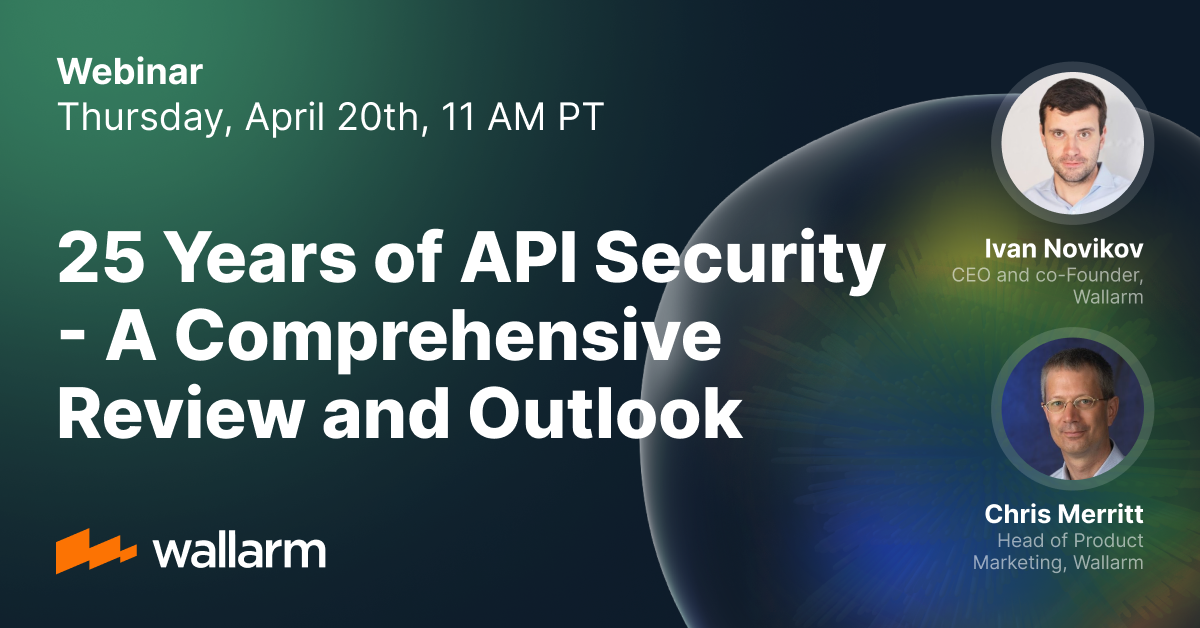 Webinar
Thursday, April 20th, 11 AM PT

25 Years of API Security - A Comprehensive Review and Outlook

wallarm

Ivan Novikov
CEO and co-Founder, Wallarm

Chris Merritt
Head of Product Marketing, Wallarm